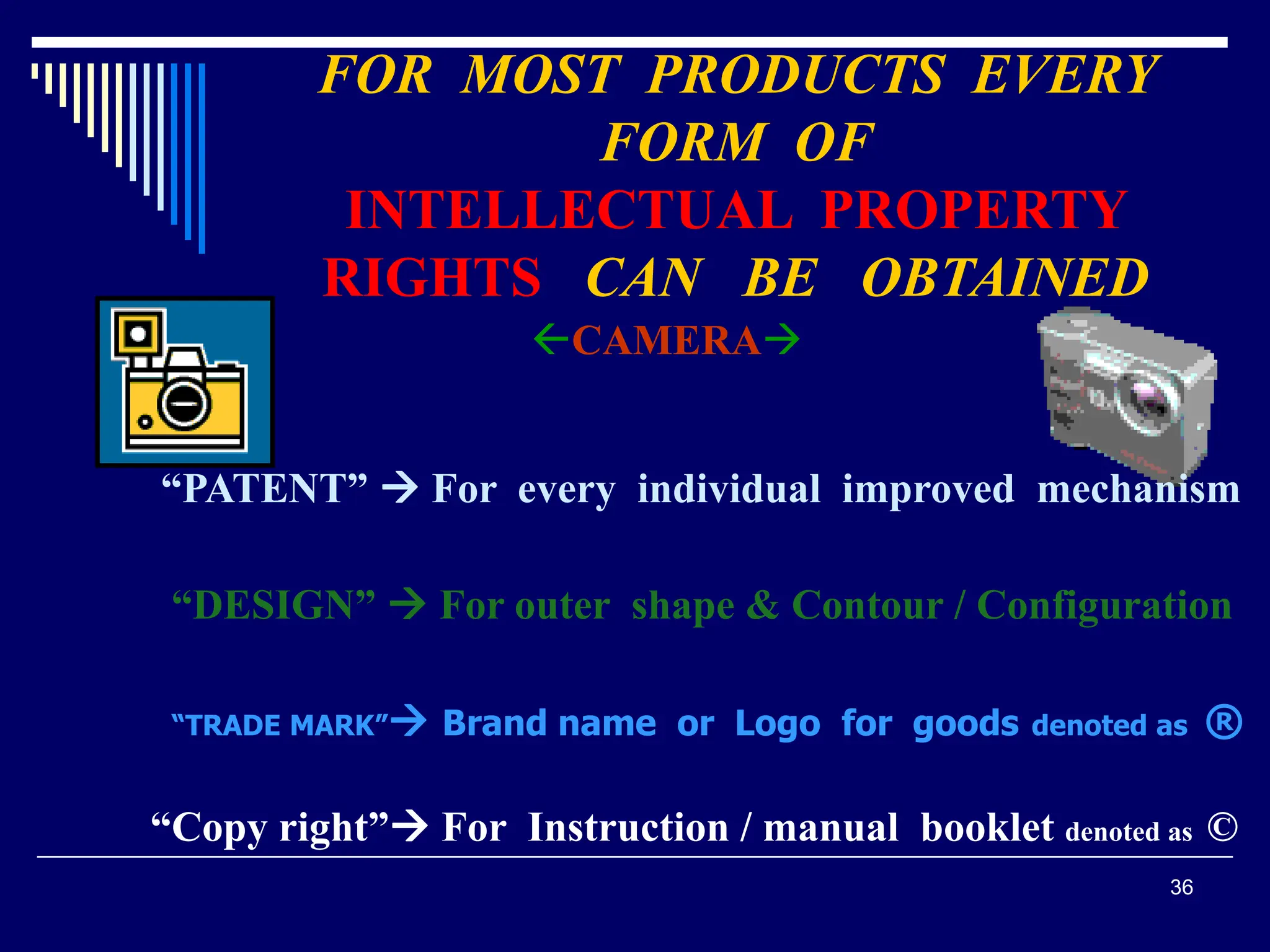 FOR MOST PRODUCTS EVERY FORM OF INTELLECTUAL PROPERTY RIGHTS CAN BE OBTAINED

←CAMERA→

“PATENT” → For every individual improved mechanism

“DESIGN” → For outer shape & Contour / Configuration

“TRADE MARK”→ Brand name or Logo for goods denoted as ®

“Copy right”→ For Instruction / manual booklet denoted as ©

36